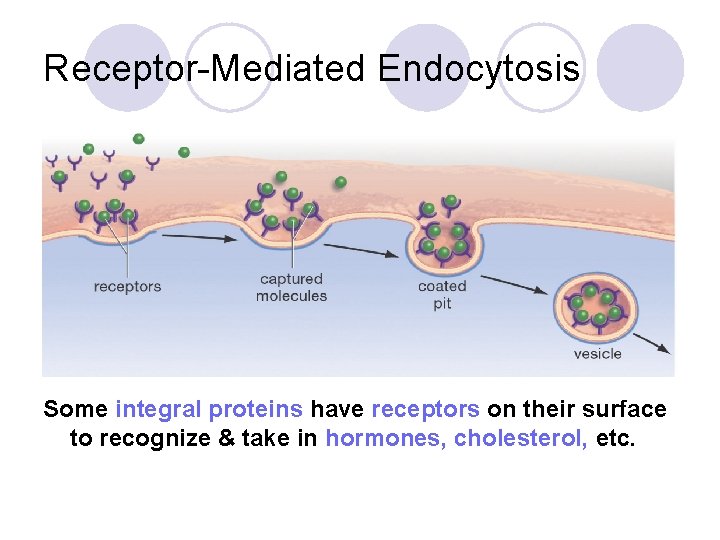 Receptor-Mediated Endocytosis

receptors

captured molecules

coated pit

vesicle

Some integral proteins have receptors on their surface to recognize & take in hormones, cholesterol, etc.